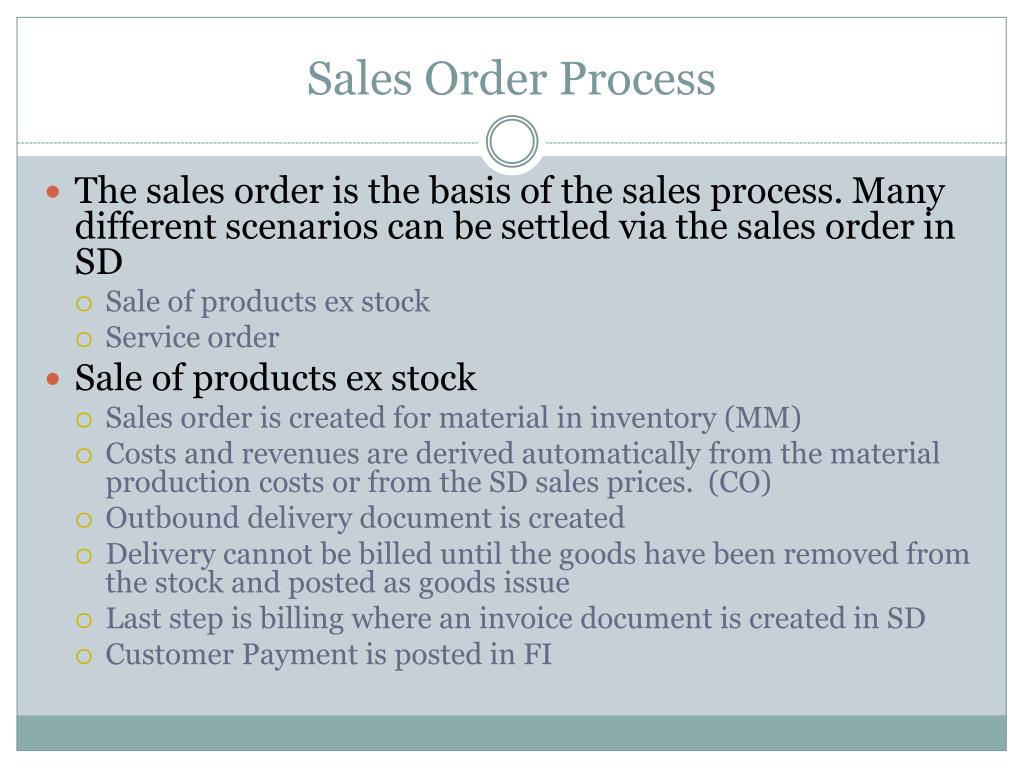 Sales Order Process

The sales order is the basis of the sales process. Many different scenarios can be settled via the sales order in SD

Sale of products ex stock

Service order

Sale of products ex stock

Sales order is created for material in inventory (MM)

Costs and revenues are derived automatically from the material production costs or from the SD sales prices. (CO)

Outbound delivery document is created

Delivery cannot be billed until the goods have been removed from the stock and posted as goods issue

Last step is billing where an invoice document is created in SD

Customer Payment is posted in FI